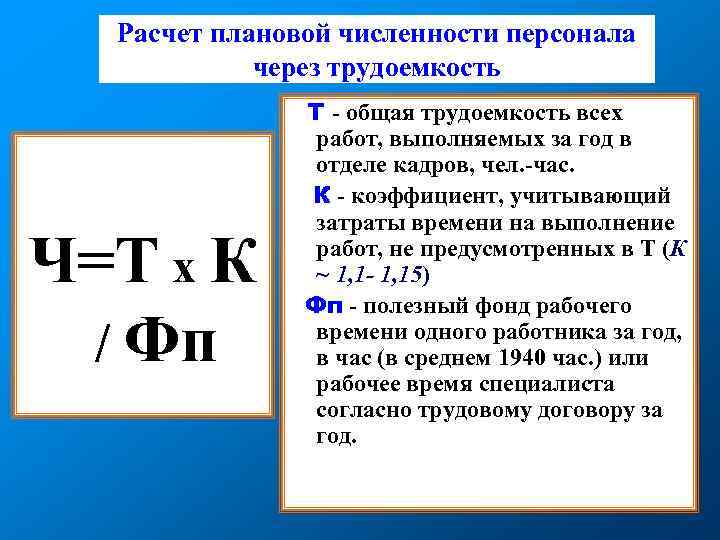 Расчет плановой численности персонала через трудоемкость

Ч=Т х К / Фп

Т - общая трудоемкость всех работ, выполняемых за год в отделе кадров, чел.-час.

К - коэффициент, учитывающий затраты времени на выполнение работ, не предусмотренных в Т (К ~ 1,1- 1,15)

Фп - полезный фонд рабочего времени одного работника за год, в час (в среднем 1940 час.) или рабочее время специалиста согласно трудовому договору за год.